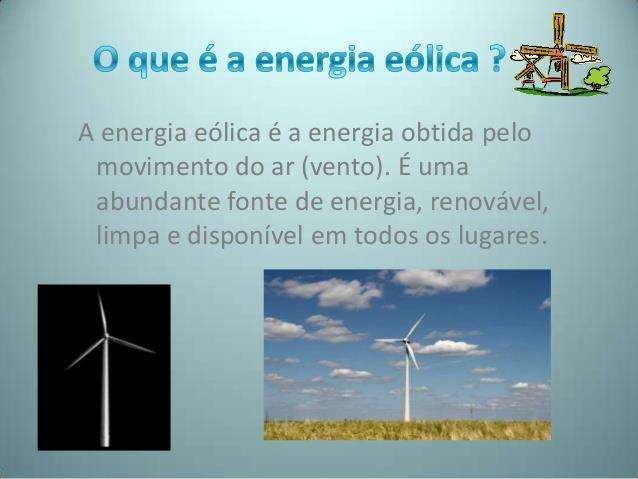 O que é a energia eólica ?

A energia eólica é a energia obtida pelo movimento do ar (vento). É uma abundante fonte de energia, renovável, limpa e disponível em todos os lugares.